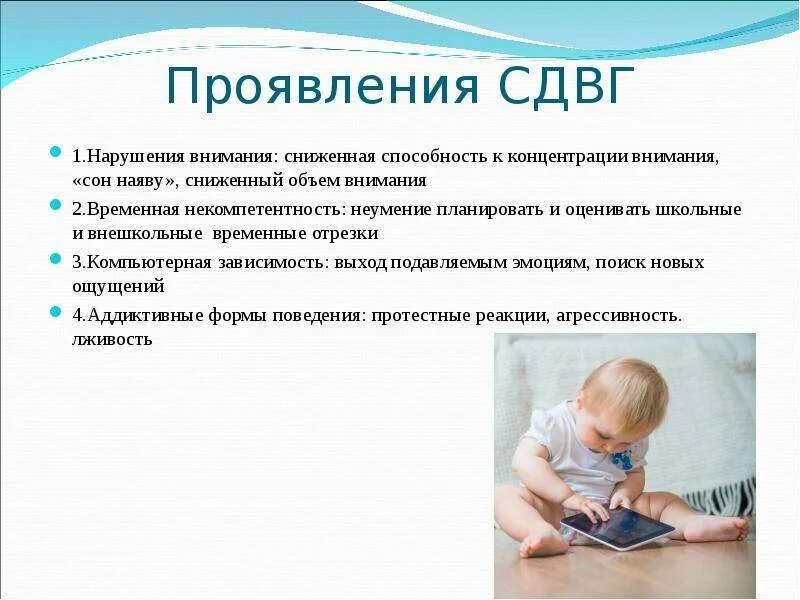 Проявления СДВГ

1.Нарушения внимания: сниженная способность к концентрации внимания, «сон наяву», сниженный объем внимания

2.Временная некомпетентность: неумение планировать и оценивать школьные и внешкольные временные отрезки

3.Компьютерная зависимость: выход подавляемым эмоциям, поиск новых ощущений

4.Аддиктивные формы поведения: протестные реакции, агрессивность. лживость